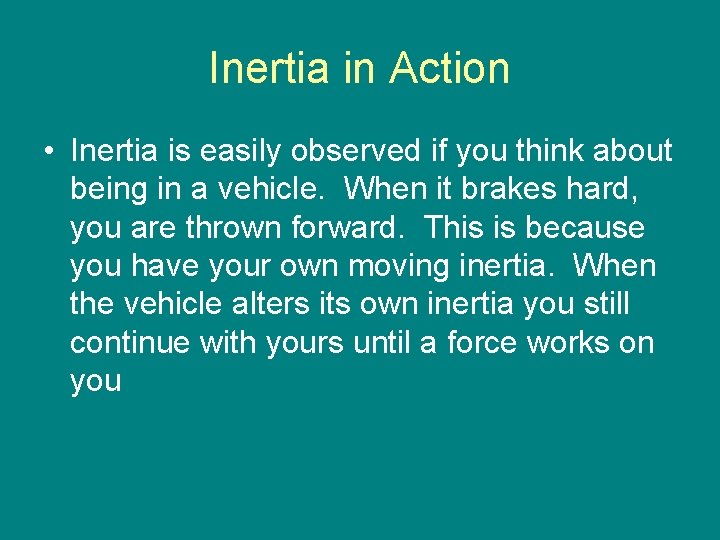 Inertia in Action

• Inertia is easily observed if you think about being in a vehicle.  When it brakes hard, you are thrown forward.  This is because you have your own moving inertia.  When the vehicle alters its own inertia you still continue with yours until a force works on you